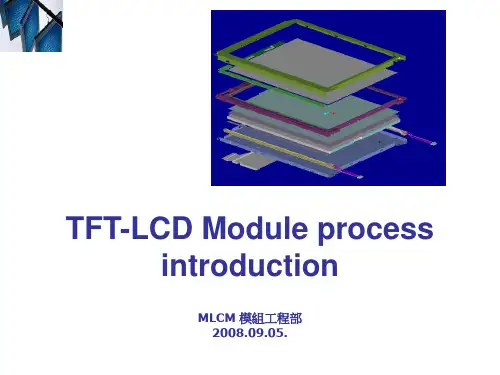 TFT-LCD Module process introduction

MLCM 模組工程部
2008.09.05.